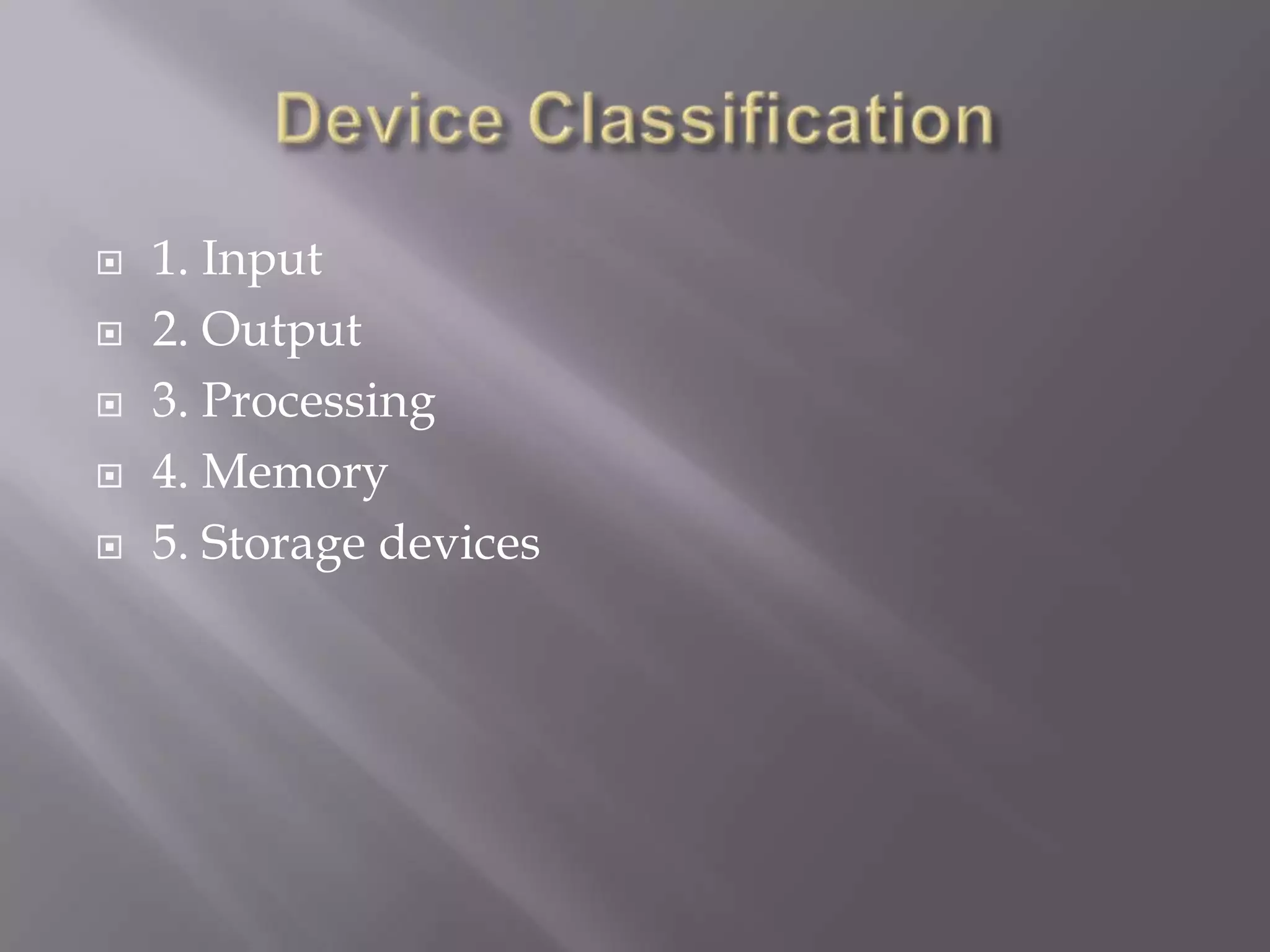 Device Classification

1. Input
2. Output
3. Processing
4. Memory
5. Storage devices